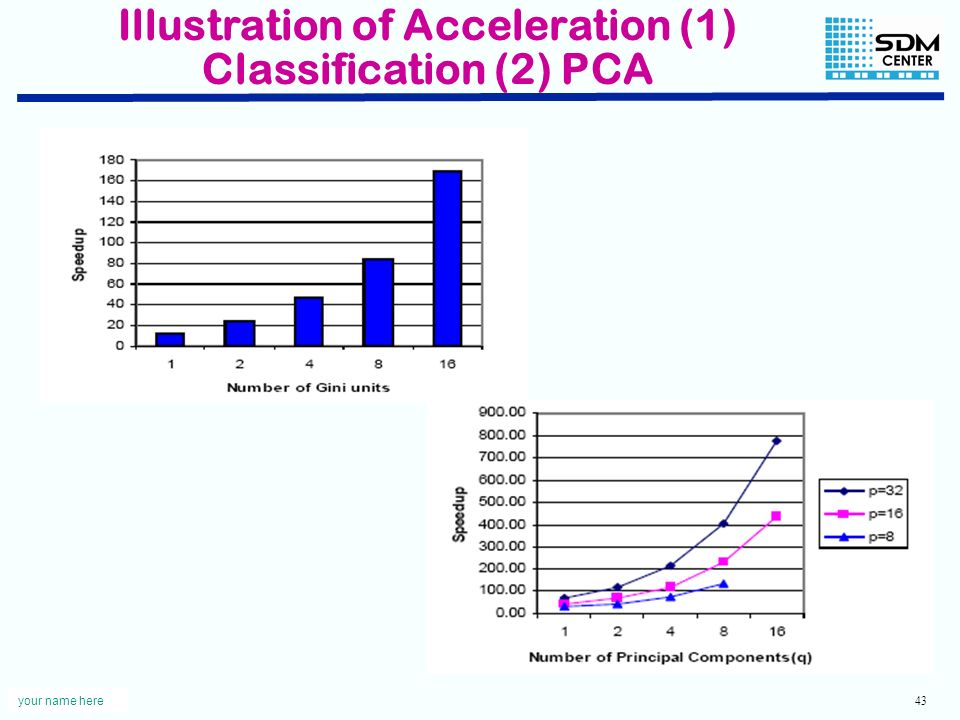 Illustration of Acceleration (1) Classification (2) PCA

SDM CENTER

180
160
140
120
100
80
60
40
20
0

Speedup

1
2
4
8
16

Number of Gini units

900.00
800.00
700.00
600.00
500.00
400.00
300.00
200.00
100.00
0.00

Speedup

1
2
4
8
16

Number of Principal Components(q)

p=32
p=16
p=8

your name here

43